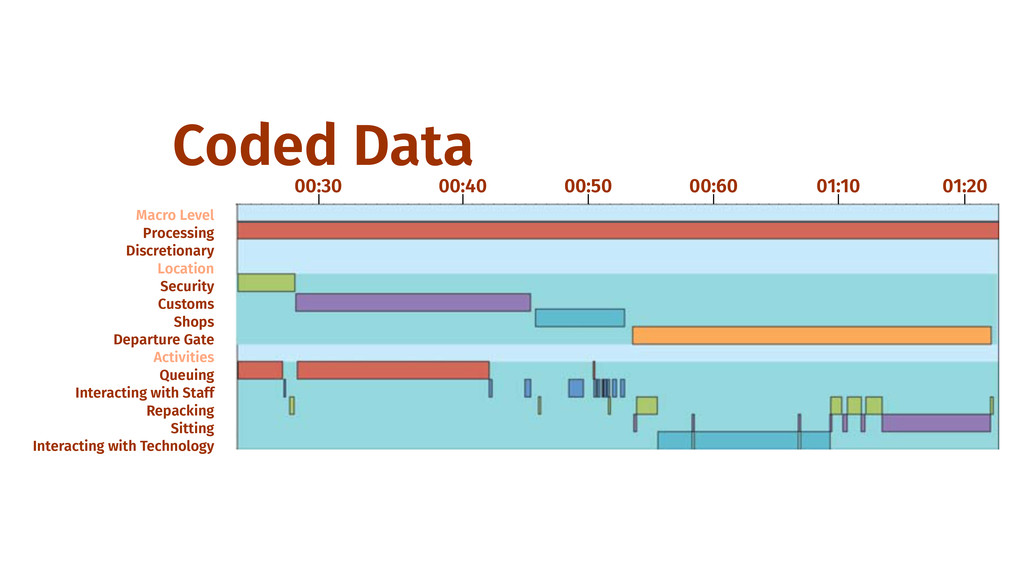 Coded Data

00:30 00:40 00:50 00:60 01:10 01:20

Macro Level
Processing
Discretionary
Location
Security
Customs
Shops
Departure Gate
Activities
Queuing
Interacting with Staff
Repacking
Sitting
Interacting with Technology